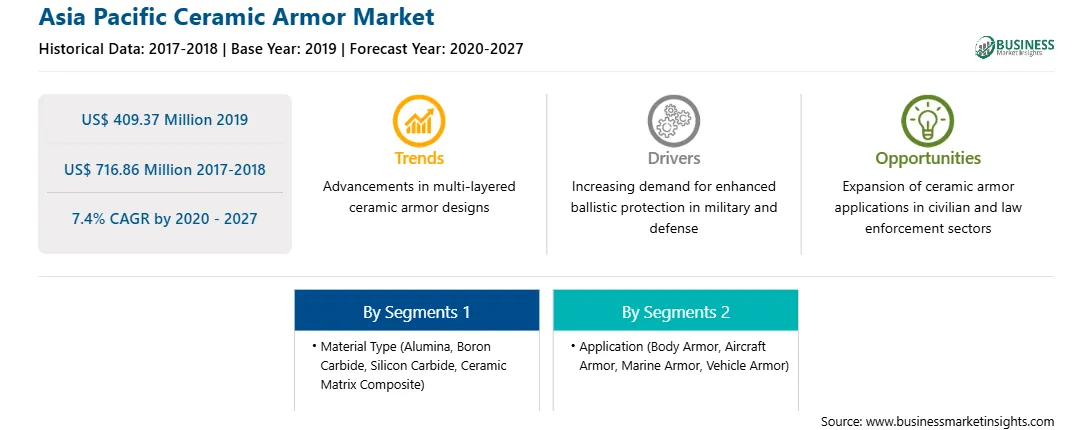 Asia Pacific Ceramic Armor Market

Historical Data: 2017-2018 | Base Year: 2019 | Forecast Year: 2020-2027

BUSINESS
Market Insights

US$ 409.37 Million 2019

US$ 716.86 Million 2017-2018

7.4% CAGR by 2020 - 2027

Trends

Advancements in multi-layered ceramic armor designs

Drivers

Increasing demand for enhanced ballistic protection in military and defense

Opportunities

Expansion of ceramic armor applications in civilian and law enforcement sectors

By Segments 1

• Material Type (Alumina, Boron Carbide, Silicon Carbide, Ceramic Matrix Composite)

By Segments 2

• Application (Body Armor, Aircraft Armor, Marine Armor, Vehicle Armor)

Source: www.businessmarketinsights.com